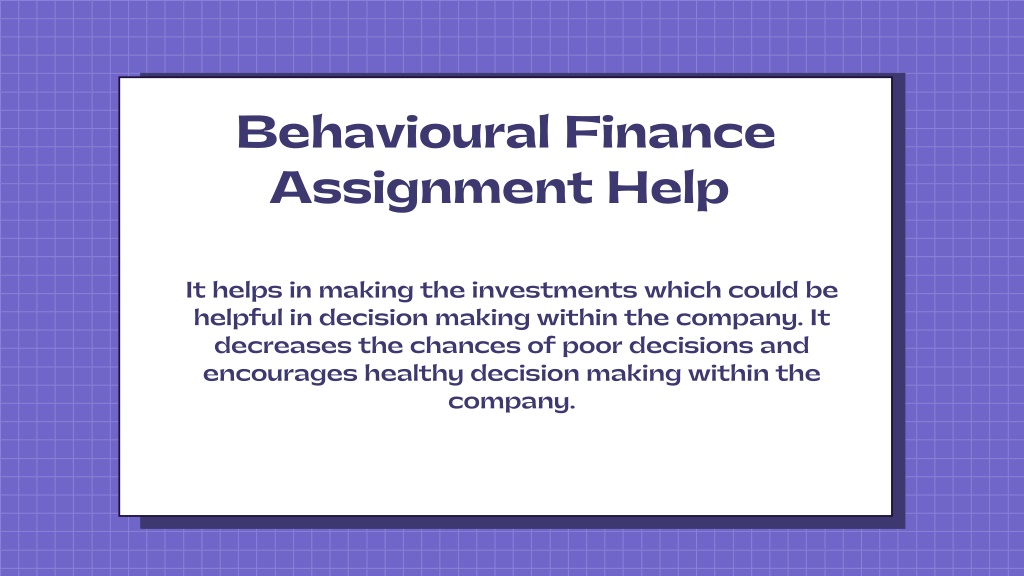 Behavioural Finance Assignment Help

It helps in making the investments which could be helpful in decision making within the company. It decreases the chances of poor decisions and encourages healthy decision making within the company.